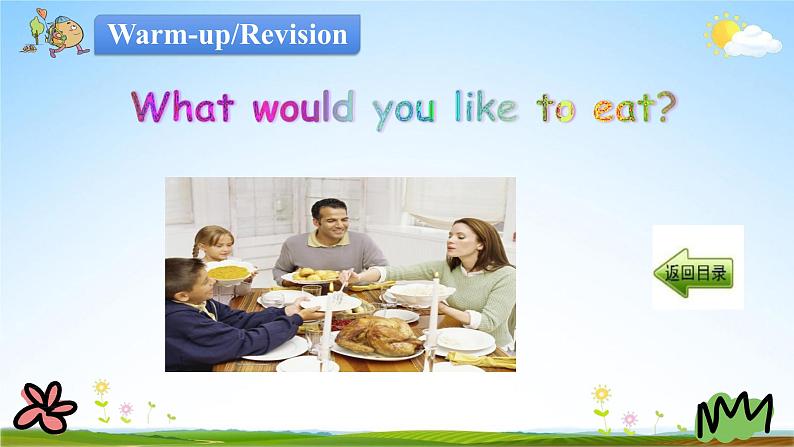 Warm-up/Revision

What would you like to eat?

返回目录